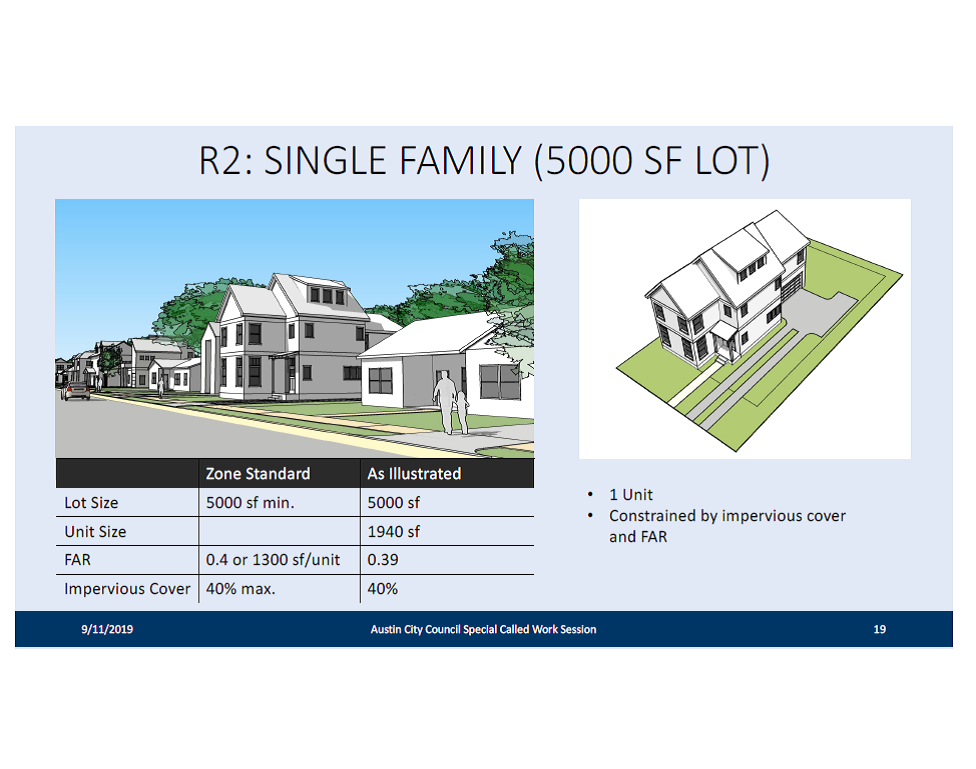 R2: SINGLE FAMILY (5000 SF LOT)

| | Zone Standard | As Illustrated |
|---|---|---|
| Lot Size | 5000 sf min. | 5000 sf |
| Unit Size | | 1940 sf |
| FAR | 0.4 or 1300 sf/unit | 0.39 |
| Impervious Cover | 40% max. | 40% |

• 1 Unit
• Constrained by impervious cover and FAR

9/11/2019

Austin City Council Special Called Work Session

19